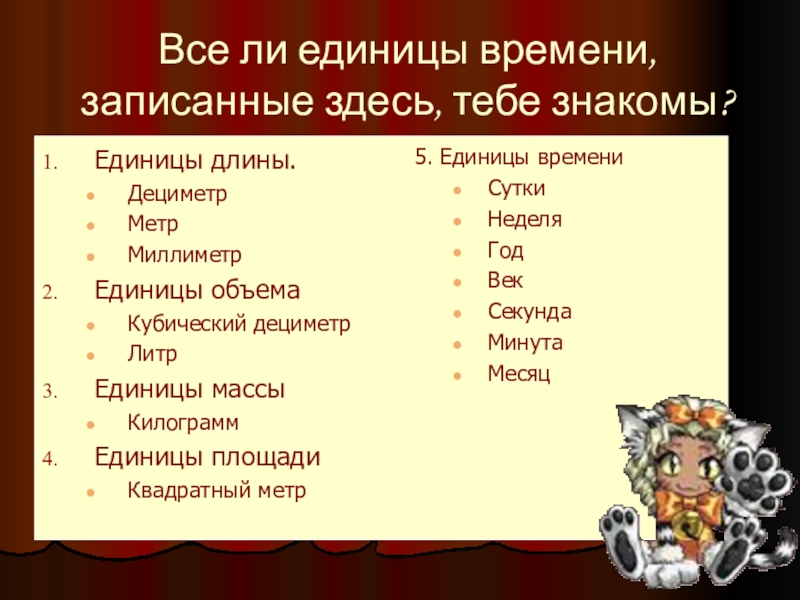 Все ли единицы времени, записанные здесь, тебе знакомы?

1. Единицы длины.
- Дециметр
- Метр
- Миллиметр
2. Единицы объема
- Кубический дециметр
- Литр
3. Единицы массы
- Килограмм
4. Единицы площади
- Квадратный метр

5. Единицы времени
- Сутки
- Неделя
- Год
- Век
- Секунда
- Минута
- Месяц